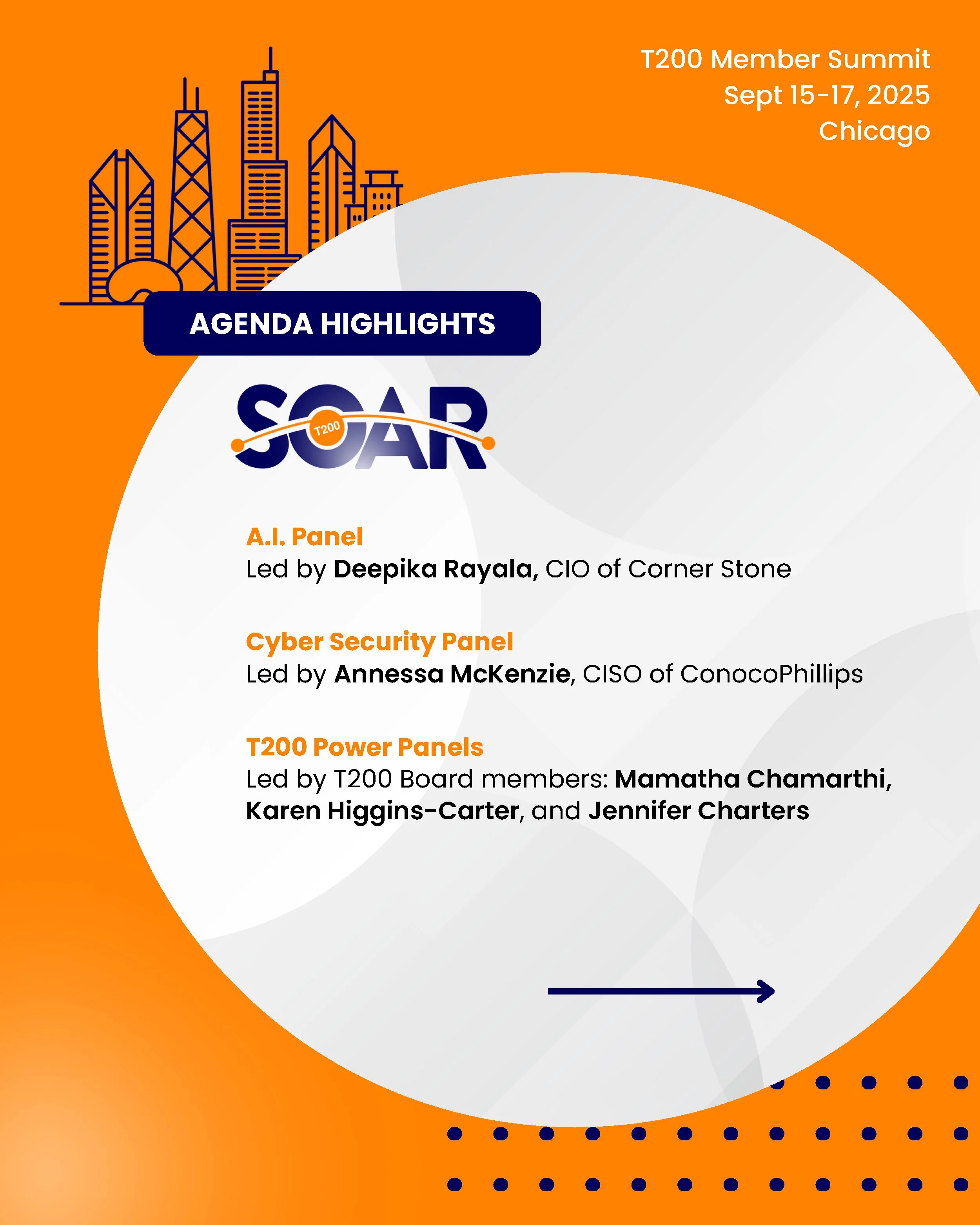 T200 Member Summit
Sept 15-17, 2025
Chicago

AGENDA HIGHLIGHTS

SOAR
T200

A.I. Panel
Led by Deepika Rayala, CIO of Corner Stone

Cyber Security Panel
Led by Annessa McKenzie, CISO of ConocoPhillips

T200 Power Panels
Led by T200 Board members: Mamatha Chamarthi, Karen Higgins-Carter, and Jennifer Charters